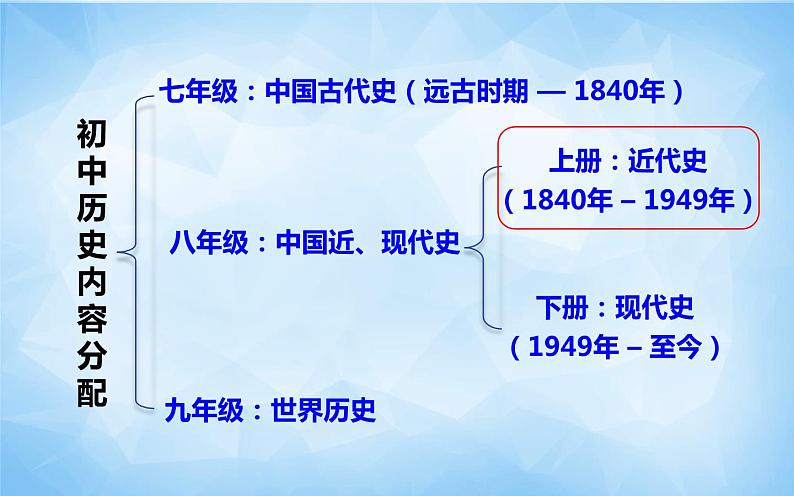 初中历史内容分配

七年级：中国古代史（远古时期 — 1840年）

八年级：中国近、现代史

上册：近代史
（1840年 – 1949年）

下册：现代史
（1949年 – 至今）

九年级：世界历史